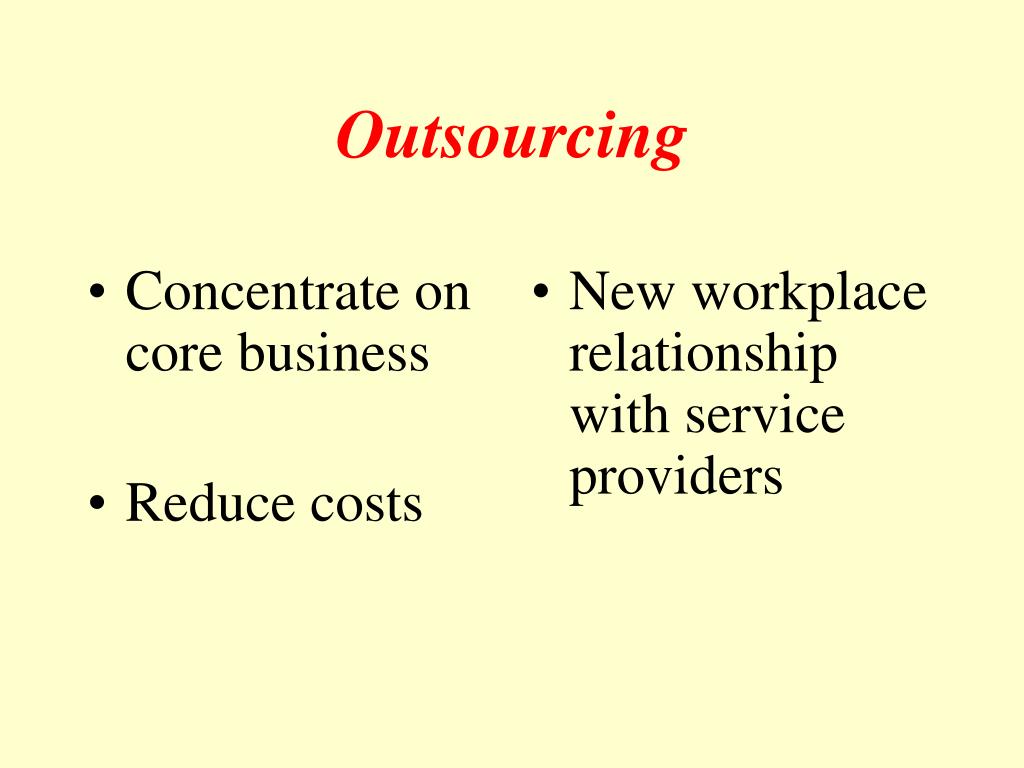 Outsourcing

• Concentrate on core business

• Reduce costs

• New workplace relationship with service providers